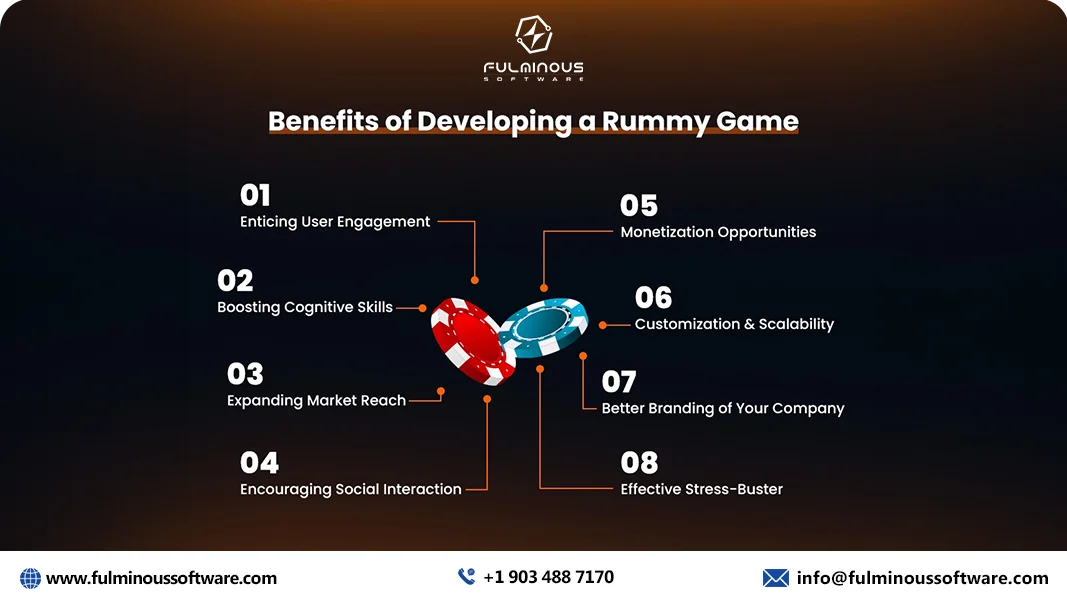 FULMINOUS
SOFTWARE

Benefits of Developing a Rummy Game

01
Enticing User Engagement

02
Boosting Cognitive Skills

03
Expanding Market Reach

04
Encouraging Social Interaction

05
Monetization Opportunities

06
Customization & Scalability

07
Better Branding of Your Company

08
Effective Stress-Buster

www.fulminoussoftware.com
+1 903 488 7170
info@fulminoussoftware.com